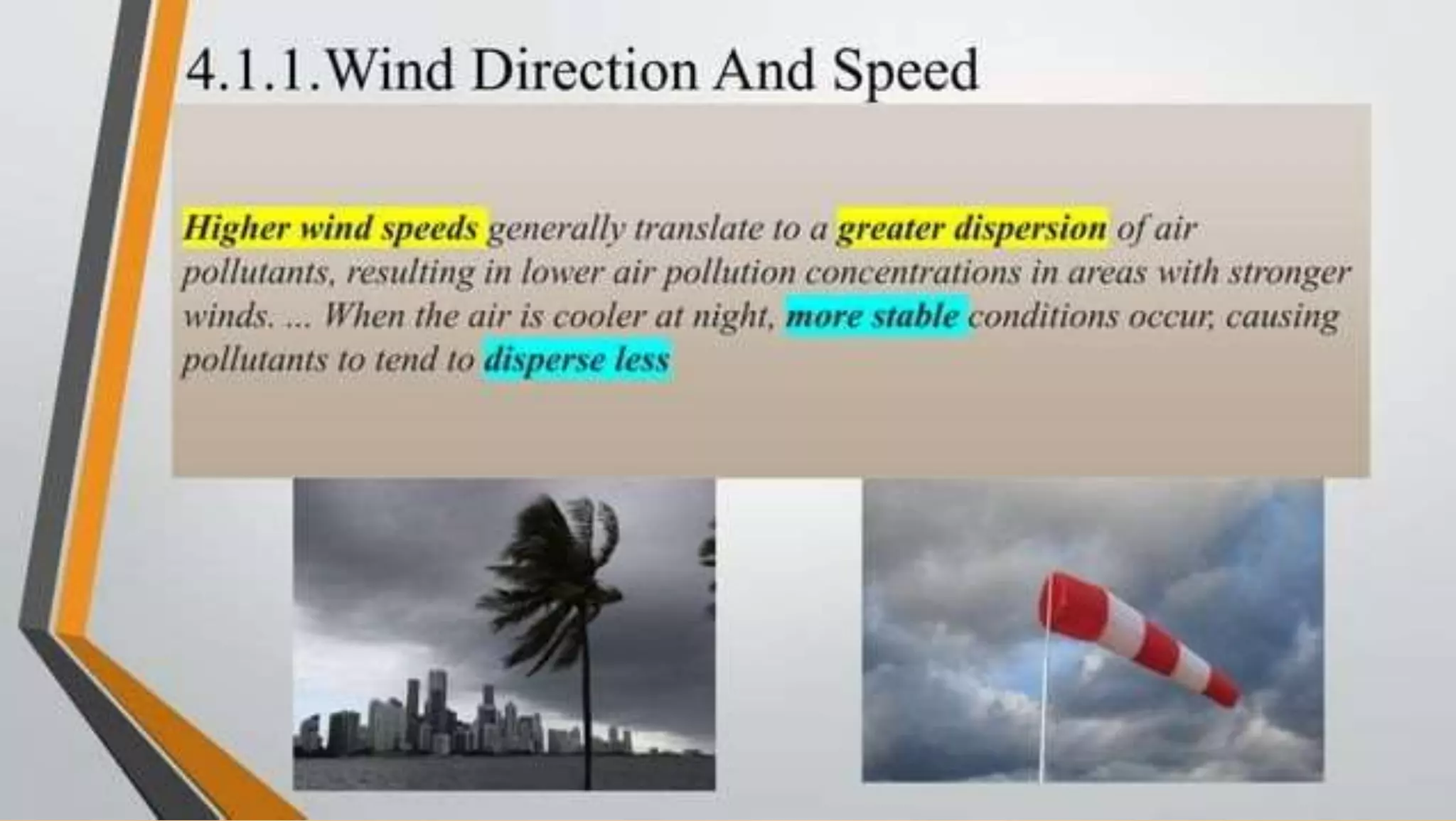 4.1.1.Wind Direction And Speed

Higher wind speeds generally translate to a greater dispersion of air pollutants, resulting in lower air pollution concentrations in areas with stronger winds. ... When the air is cooler at night, more stable conditions occur, causing pollutants to tend to disperse less